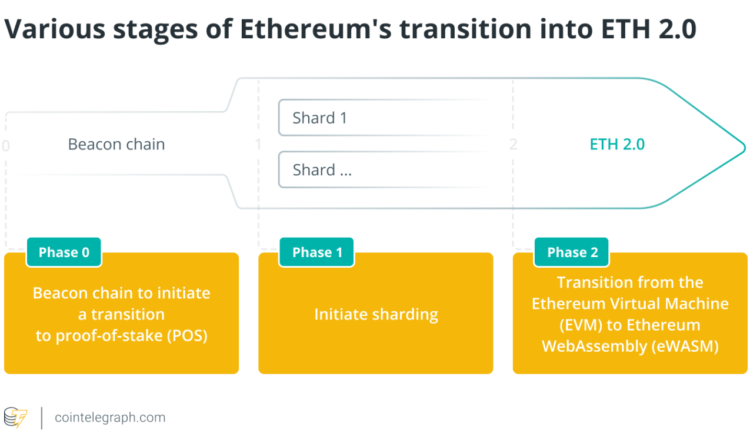 Various stages of Ethereum's transition into ETH 2.0

0

Beacon chain

1

Shard 1

Shard ...

2

ETH 2.0

Phase 0

Beacon chain to initiate a transition to proof-of-stake (POS)

Phase 1

Initiate sharding

Phase 2

Transition from the Ethereum Virtual Machine (EVM) to Ethereum WebAssembly (eWASM)

cointelegraph.com